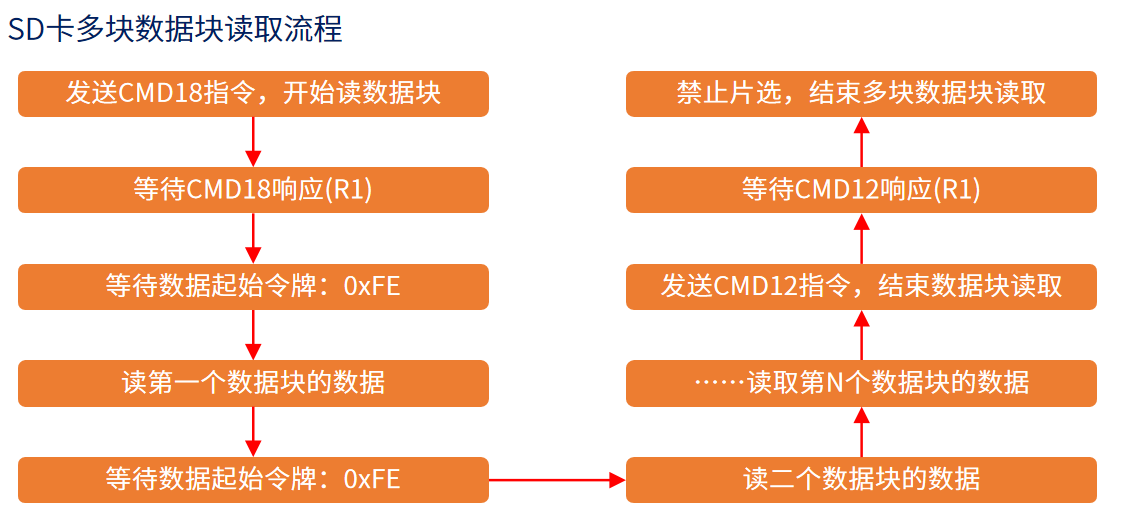 SD卡多块数据块读取流程

发送CMD18指令，开始读数据块

等待CMD18响应(R1)

等待数据起始令牌：0xFE

读第一个数据块的数据

等待数据起始令牌：0xFE

读二个数据块的数据

……读取第N个数据块的数据

发送CMD12指令，结束数据块读取

等待CMD12响应(R1)

禁止片选，结束多块数据块读取